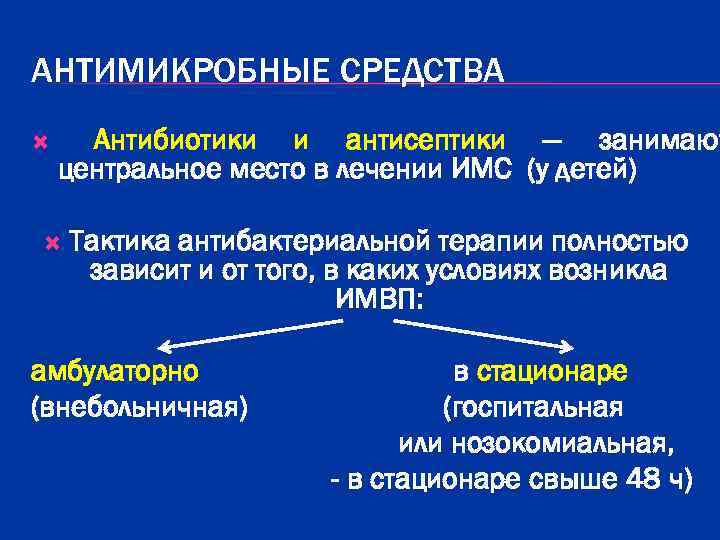 АНТИМИКРОБНЫЕ СРЕДСТВА

Антибиотики и антисептики – занимают центральное место в лечении ИМС (у детей)

Тактика антибактериальной терапии полностью зависит и от того, в каких условиях возникла ИМВП:

амбулаторно
(внебольничная)

в стационаре
(госпитальная
или нозокомиальная,
- в стационаре свыше 48 ч)